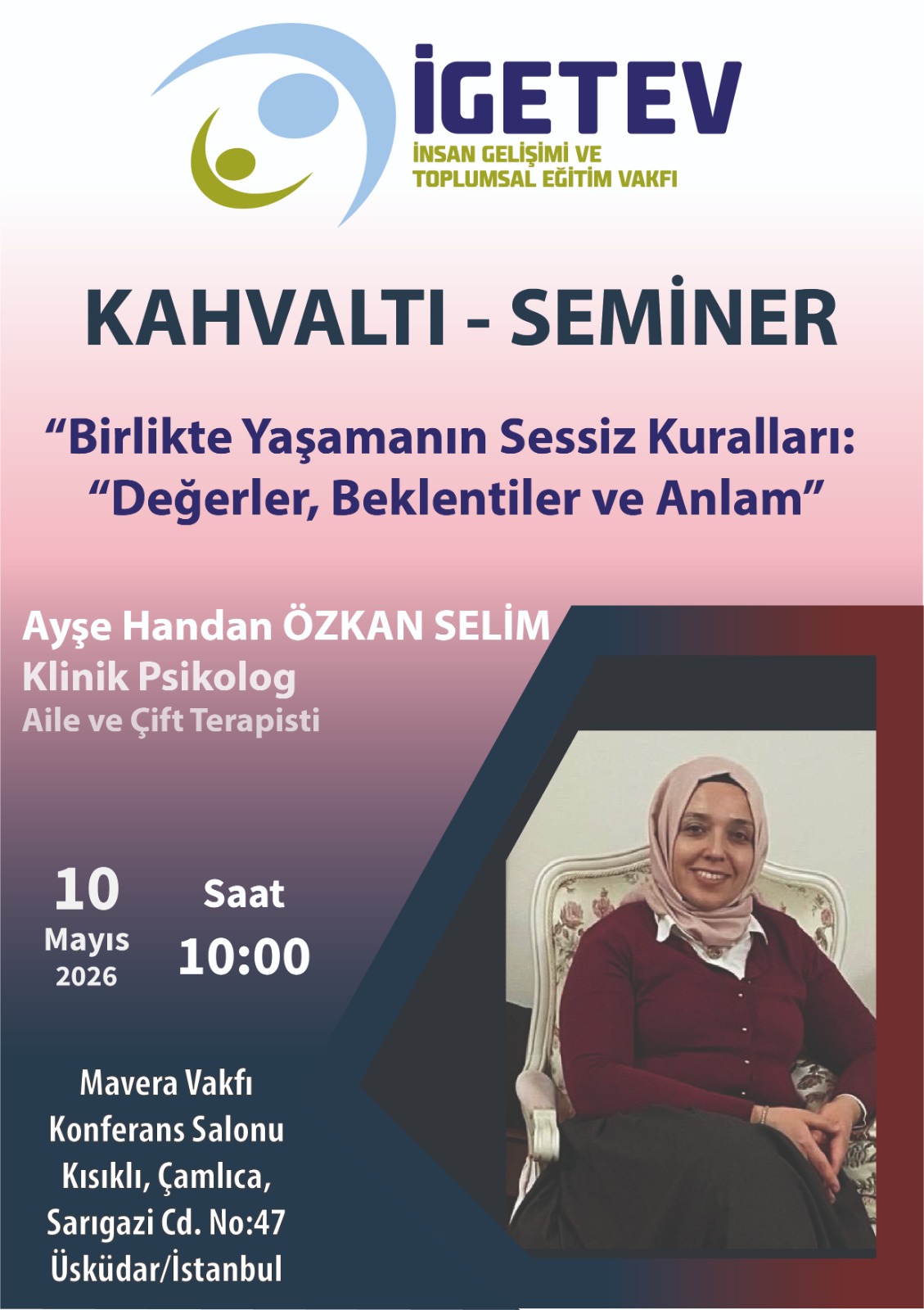 İGETEV
İNSAN GELİŞİMİ VE TOPLUMSAL EĞİTİM VAKFI

KAHVALTI - SEMİNER

“Birlikte Yaşamanın Sessiz Kuralları: “Değerler, Beklentiler ve Anlam”

Ayşe Handan ÖZKAN SELİM
Klinik Psikolog
Aile ve Çift Terapisti

10
Mayıs
2026

Saat
10:00

Mavera Vakfı
Konferans Salonu
Kısıklı, Çamlıca,
Sarıgazi Cd. No:47
Üsküdar/İstanbul